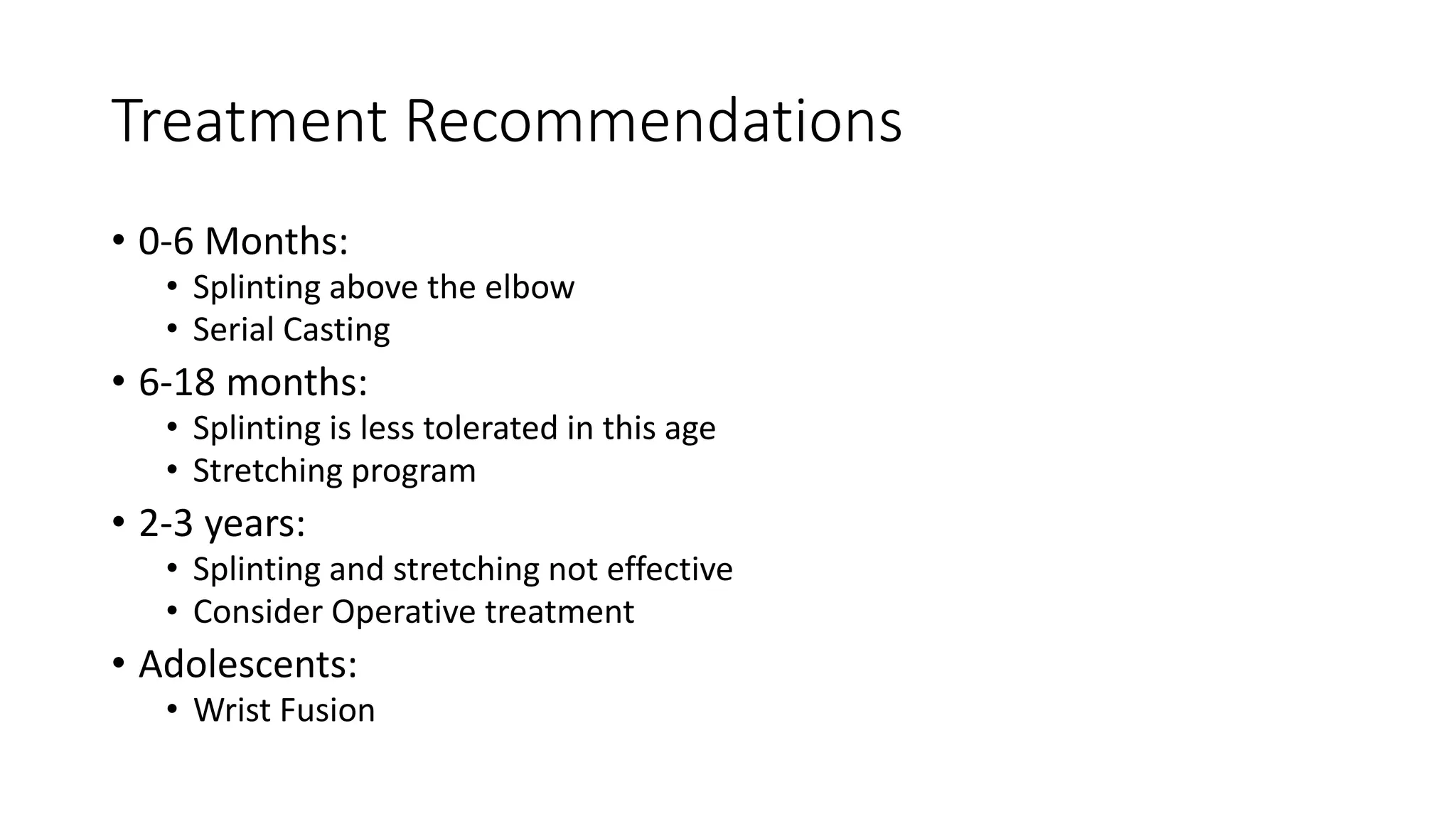 Treatment Recommendations

• 0-6 Months:
  • Splinting above the elbow
  • Serial Casting
• 6-18 months:
  • Splinting is less tolerated in this age
  • Stretching program
• 2-3 years:
  • Splinting and stretching not effective
  • Consider Operative treatment
• Adolescents:
  • Wrist Fusion